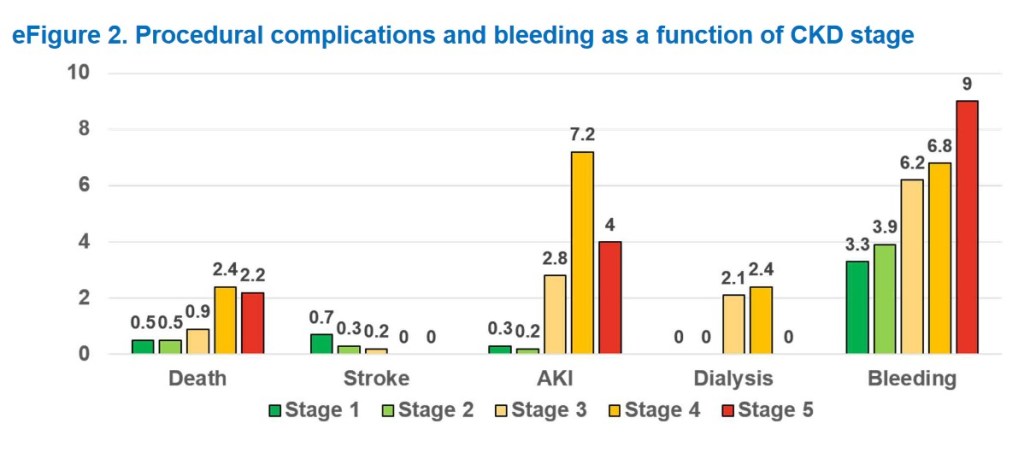 eFigure 2. Procedural complications and bleeding as a function of CKD stage

10
8
6
4
2
0

0.5 0.5 0.9 2.4 2.2
0.7 0.3 0.2 0 0
0.3 0.2 2.8 7.2 4
0 0 2.1 2.4 0
3.3 3.9 6.2 6.8 9

Death Stroke AKI Dialysis Bleeding

Stage 1 Stage 2 Stage 3 Stage 4 Stage 5